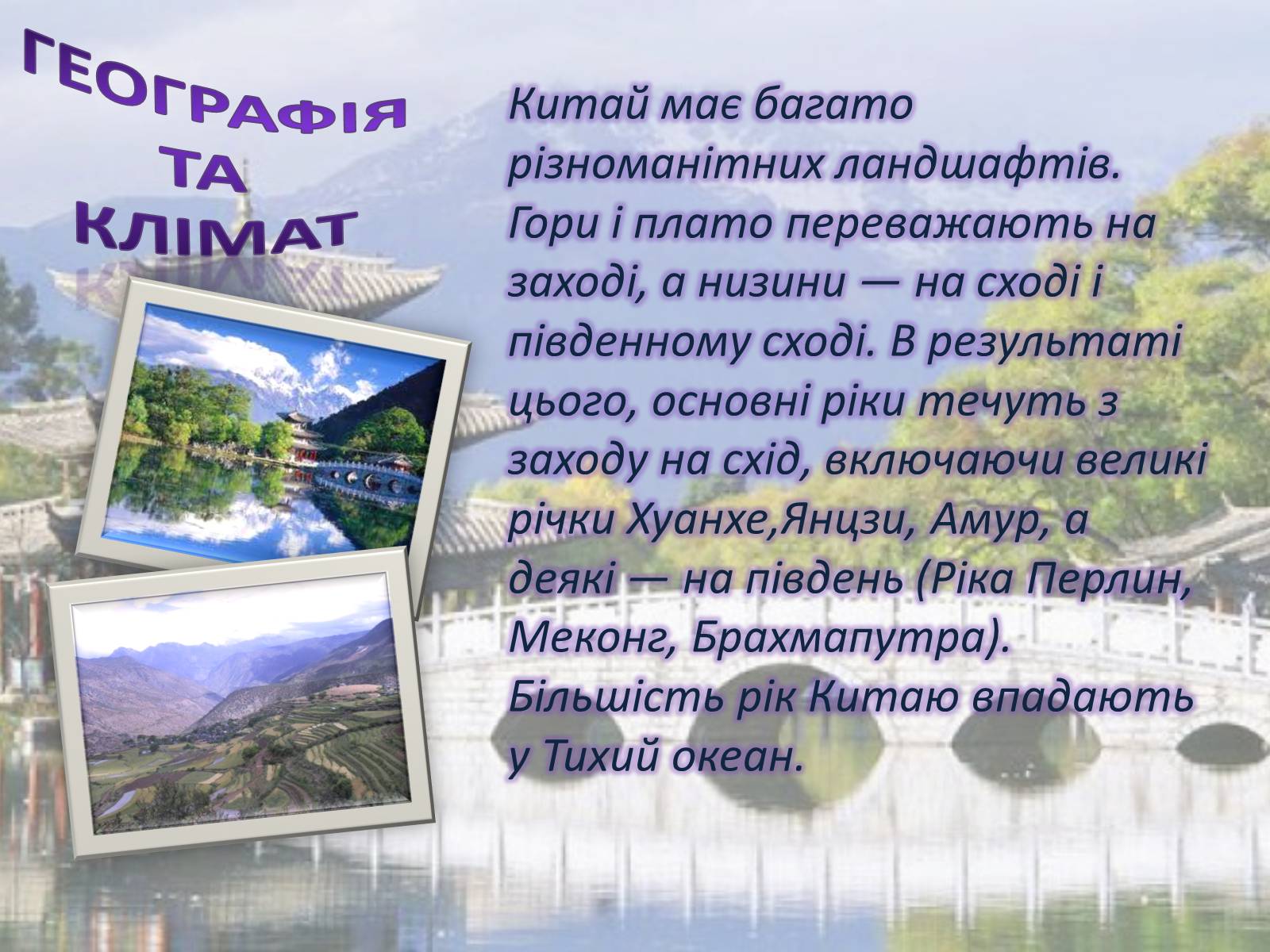 ГЕОГРАФІЯ ТА КЛІМАТ

Китай має багато різноманітних ландшафтів. Гори і плато переважають на заході, а низини — на сході і південному сході. В результаті цього, основні ріки течуть з заходу на схід, включаючи великі річки Хуанхе,Янцзи, Амур, а деякі — на південь (Ріка Перлин, Меконг, Брахмапутра). Більшість рік Китаю впадають у Тихий океан.